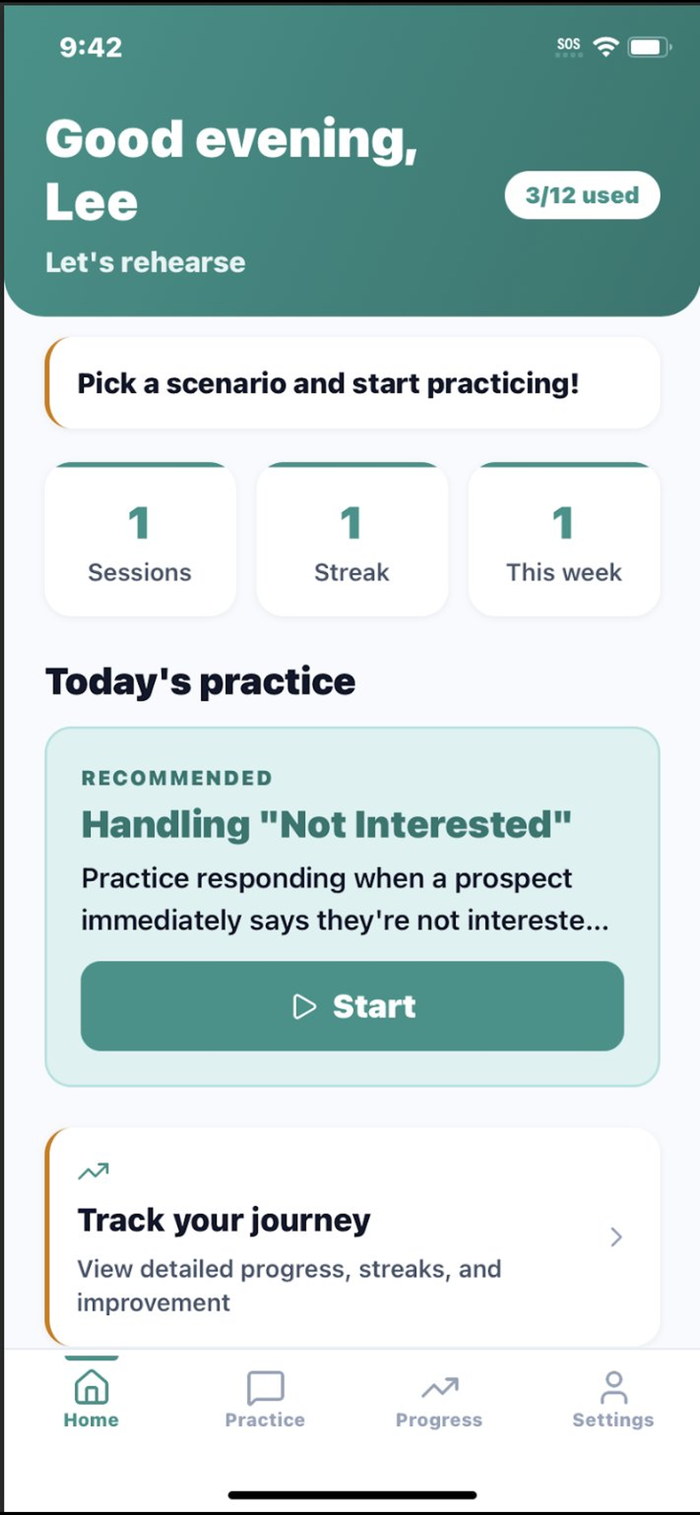 9:42

SOS

Good evening, Lee

3/12 used

Let's rehearse

Pick a scenario and start practicing!

1
Sessions

1
Streak

1
This week

Today's practice

RECOMMENDED

Handling "Not Interested"

Practice responding when a prospect immediately says they're not intereste...

Start

Track your journey

View detailed progress, streaks, and improvement

Home

Practice

Progress

Settings